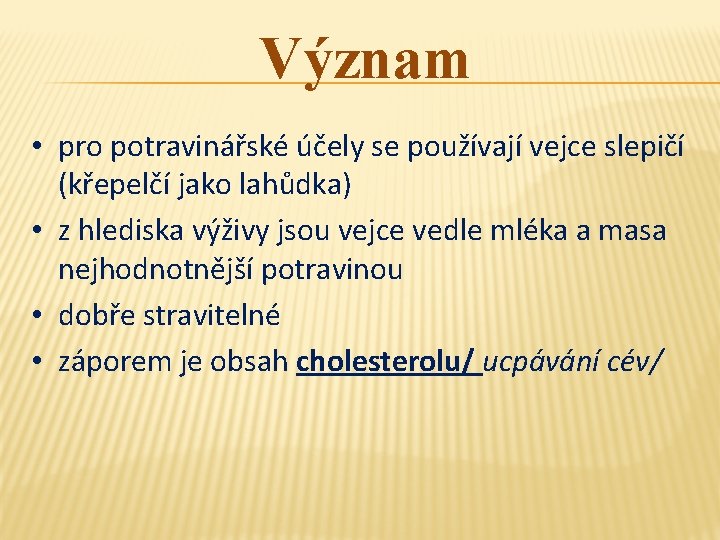 Význam

• pro potravinářské účely se používají vejce slepičí (křepelčí jako lahůdka)
• z hlediska výživy jsou vejce vedle mléka a masa nejhodnotnější potravinou
• dobře stravitelné
• záporem je obsah cholesterolu/ ucpávání cév/